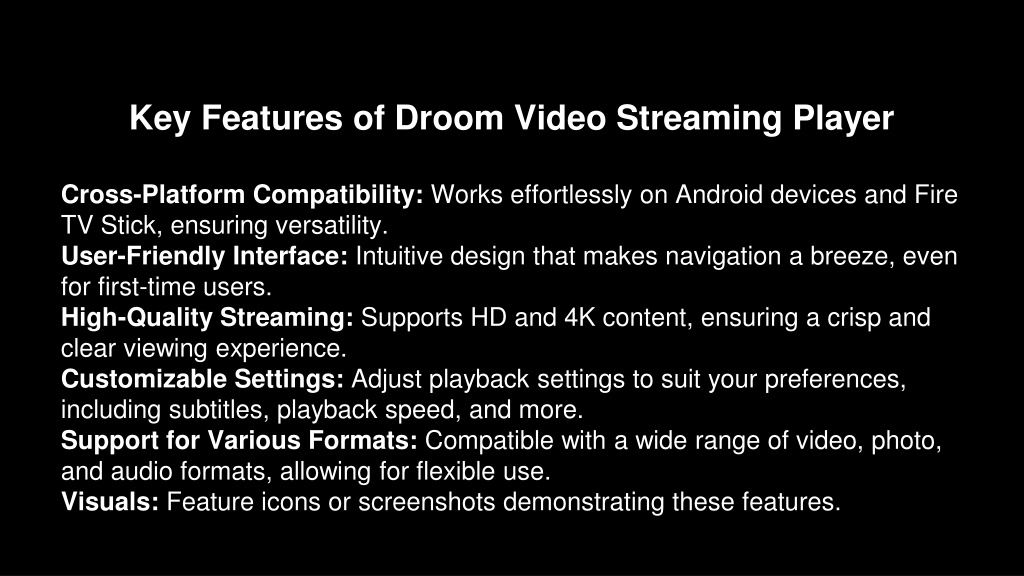 Key Features of Droom Video Streaming Player

Cross-Platform Compatibility: Works effortlessly on Android devices and Fire TV Stick, ensuring versatility.
User-Friendly Interface: Intuitive design that makes navigation a breeze, even for first-time users.
High-Quality Streaming: Supports HD and 4K content, ensuring a crisp and clear viewing experience.
Customizable Settings: Adjust playback settings to suit your preferences, including subtitles, playback speed, and more.
Support for Various Formats: Compatible with a wide range of video, photo, and audio formats, allowing for flexible use.
Visuals: Feature icons or screenshots demonstrating these features.